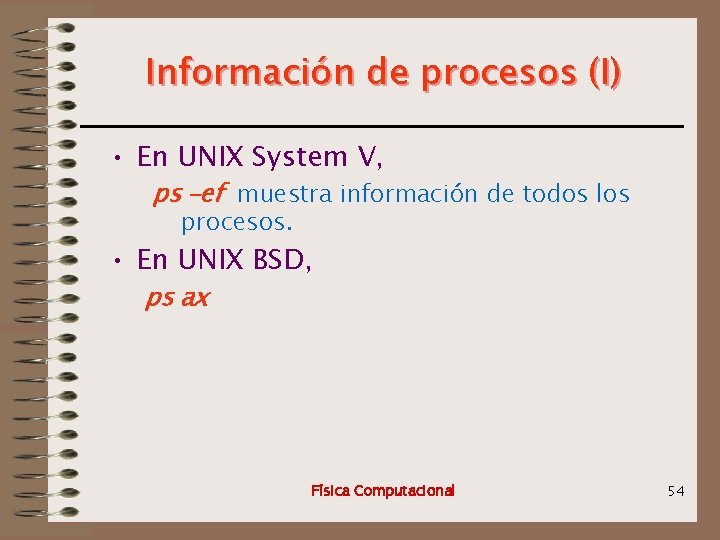 Información de procesos (I)

• En UNIX System V,
ps –ef muestra información de todos los procesos.

• En UNIX BSD,
ps ax

Física Computacional

54